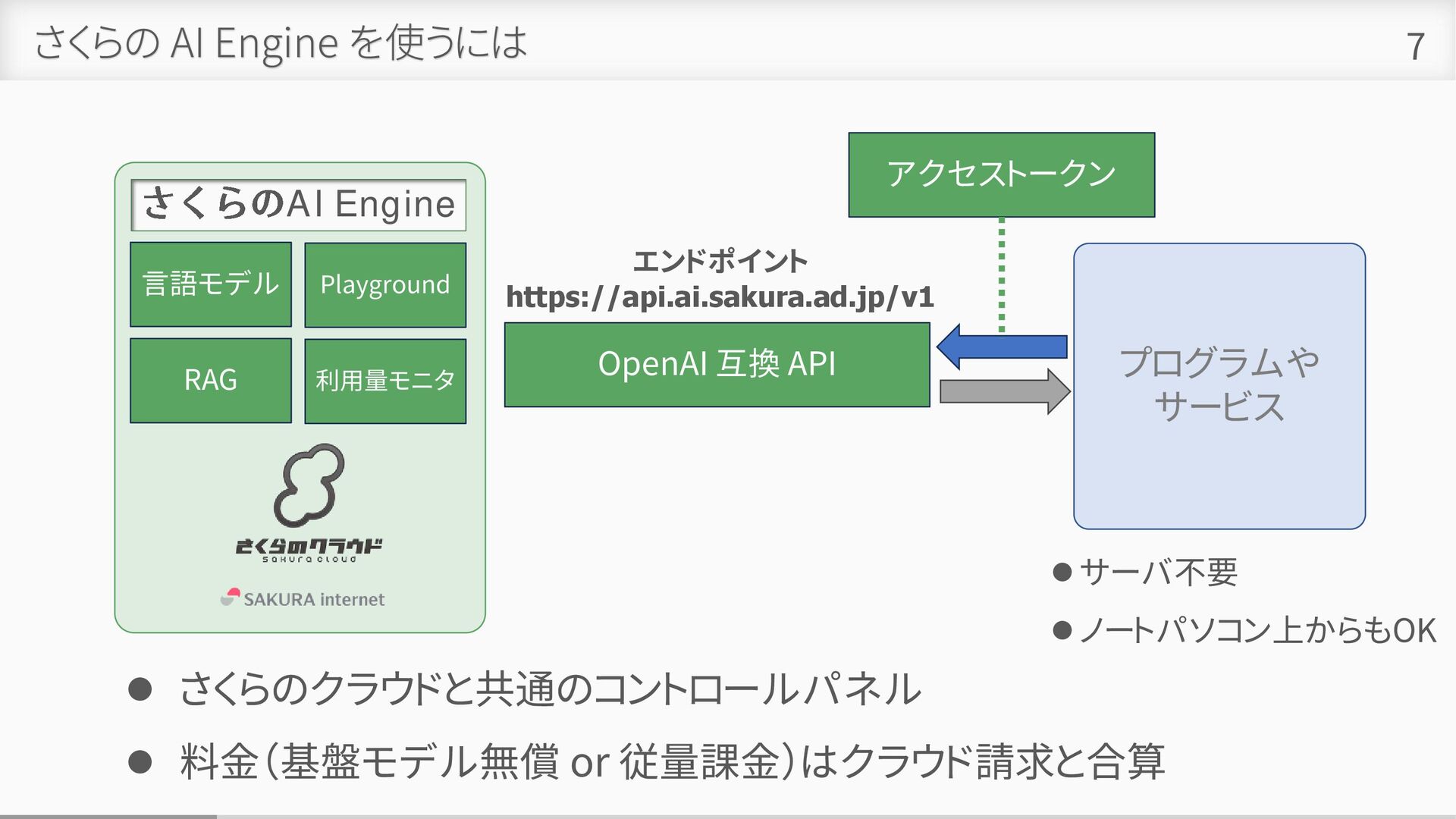 さくらの AI Engine を使うには

7

さくらのAI Engine

言語モデル

Playground

RAG

利用量モニタ

さくらのクラウド
sakura cloud

SAKURA internet

アクセストークン

エンドポイント
https://api.ai.sakura.ad.jp/v1

OpenAI 互換 API

プログラムや
サービス

● サーバ不要

● ノートパソコン上からもOK

● さくらのクラウドと共通のコントロールパネル

● 料金（基盤モデル無償 or 従量課金）はクラウド請求と合算